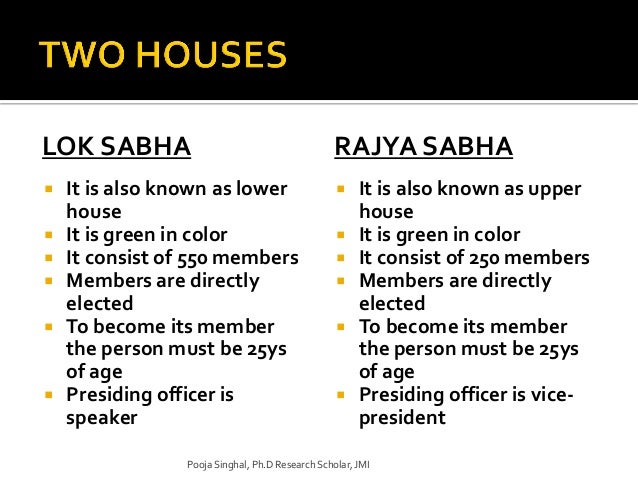 TWO HOUSES

LOK SABHA

- It is also known as lower house
- It is green in color
- It consist of 550 members
- Members are directly elected
- To become its member the person must be 25ys of age
- Presiding officer is speaker

RAJYA SABHA

- It is also known as upper house
- It is green in color
- It consist of 250 members
- Members are directly elected
- To become its member the person must be 25ys of age
- Presiding officer is vice-president

Pooja Singhal, Ph.D Research Scholar, JMI